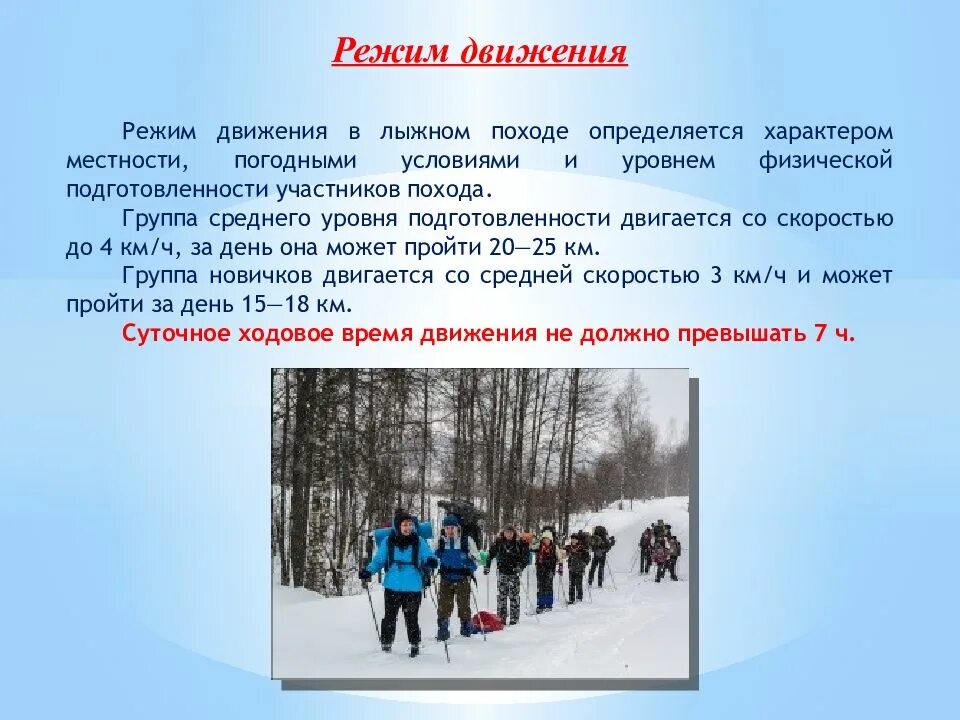 Режим движения

Режим движения в лыжном походе определяется характером местности, погодными условиями и уровнем физической подготовленности участников похода.

Группа среднего уровня подготовленности двигается со скоростью до 4 км/ч, за день она может пройти 20—25 км.

Группа новичков двигается со средней скоростью 3 км/ч и может пройти за день 15—18 км.

Суточное ходовое время движения не должно превышать 7 ч.